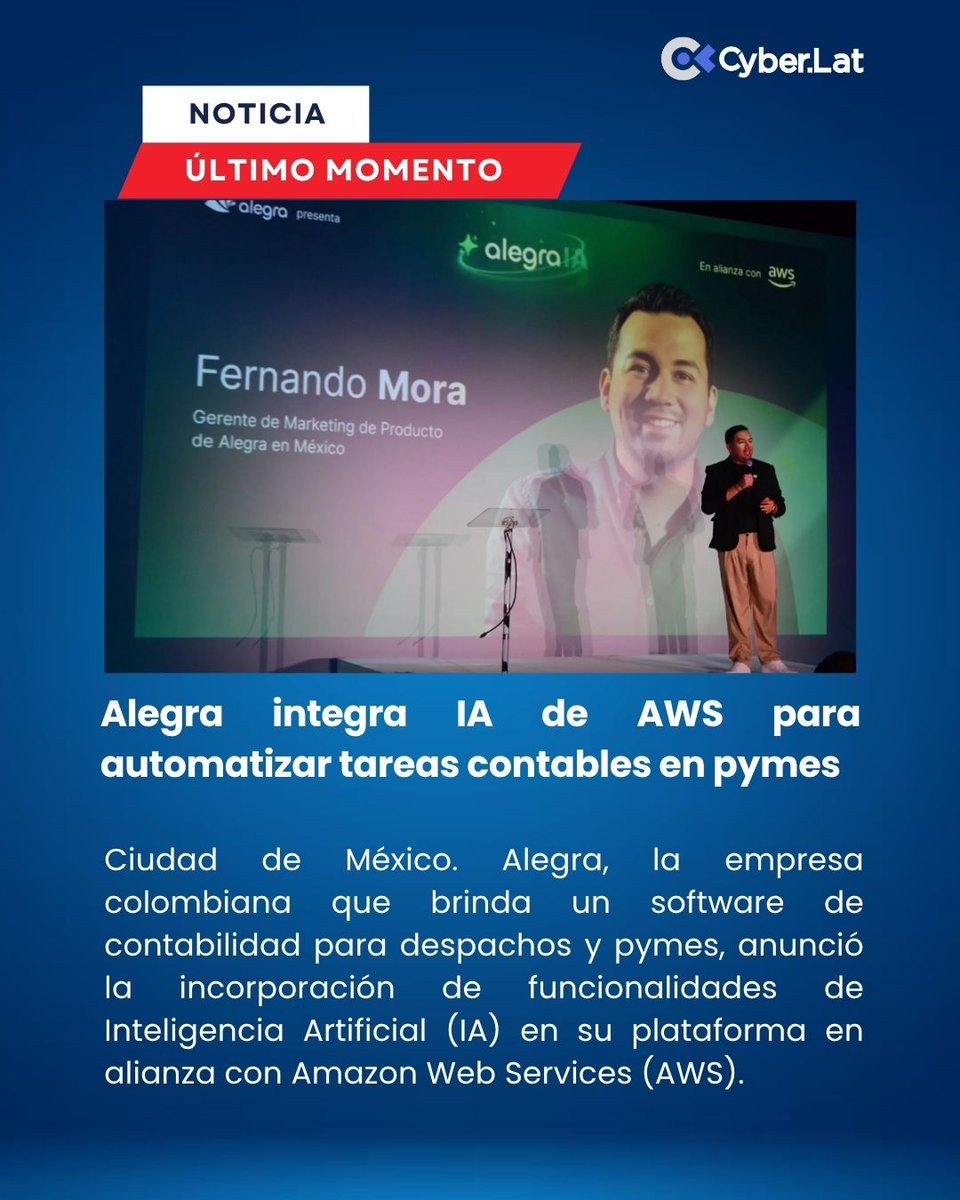 Cyber.Lat

NOTICIA

ÚLTIMO MOMENTO

alegra presenta

alegra IA

En alianza con aws

Fernando Mora

Gerente de Marketing de Producto de Alegra en México

Alegra integra IA de AWS para automatizar tareas contables en pymes

Ciudad de México. Alegra, la empresa colombiana que brinda un software de contabilidad para despachos y pymes, anunció la incorporación de funcionalidades de Inteligencia Artificial (IA) en su plataforma en alianza con Amazon Web Services (AWS).